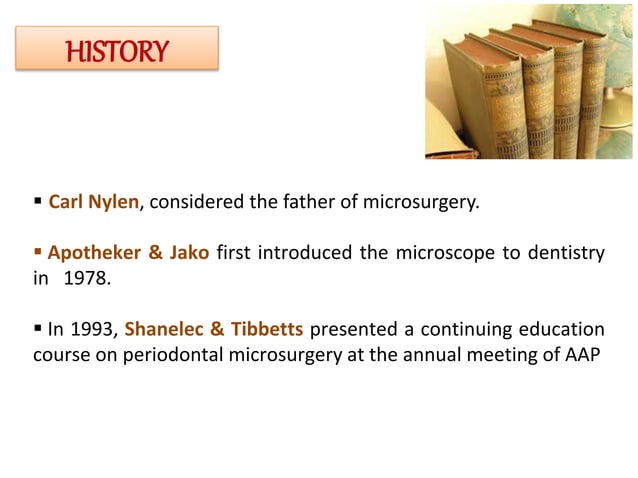 HISTORY

▪ Carl Nylen, considered the father of microsurgery.

▪ Apotheker & Jako first introduced the microscope to dentistry in 1978.

▪ In 1993, Shanelec & Tibbetts presented a continuing education course on periodontal microsurgery at the annual meeting of AAP